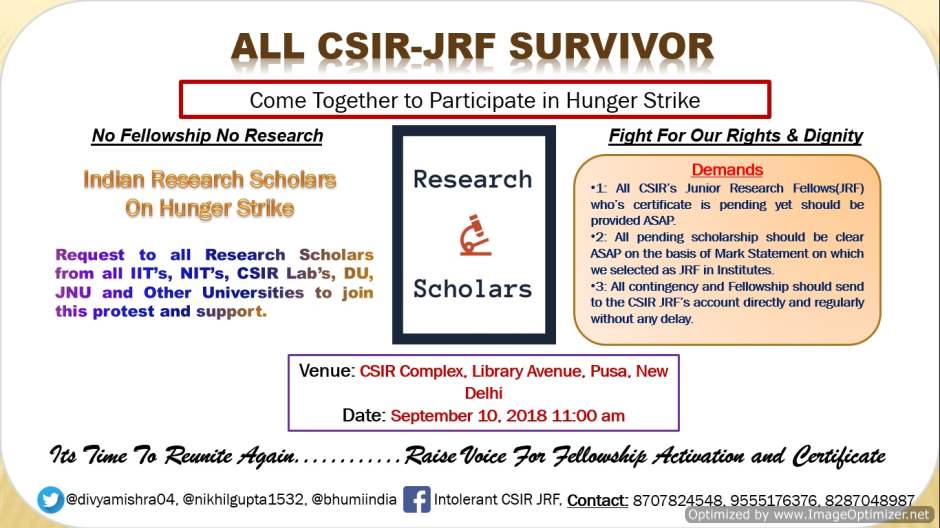 ALL CSIR-JRF SURVIVOR

Come Together to Participate in Hunger Strike

No Fellowship No Research

Indian Research Scholars On Hunger Strike

Request to all Research Scholars from all IIT's, NIT's, CSIR Lab's, DU, JNU and Other Universities to join this protest and support.

Research

Scholars

Fight For Our Rights & Dignity

Demands

•1: All CSIR's Junior Research Fellows(JRF) who's certificate is pending yet should be provided ASAP.

•2: All pending scholarship should be clear ASAP on the basis of Mark Statement on which we selected as JRF in Institutes.

•3: All contingency and Fellowship should send to the CSIR JRF's account directly and regularly without any delay.

Venue: CSIR Complex, Library Avenue, Pusa, New Delhi

Date: September 10, 2018 11:00 am

Its Time To Reunite Again............Raise Voice For Fellowship Activation and Certificate

@divyamishra04, @nikhilgupta1532, @bhumiindia Intolerant CSIR JRF, Contact: 8707824548, 9555176376, 8287048987

Optimized by www.ImageOptimizer.net